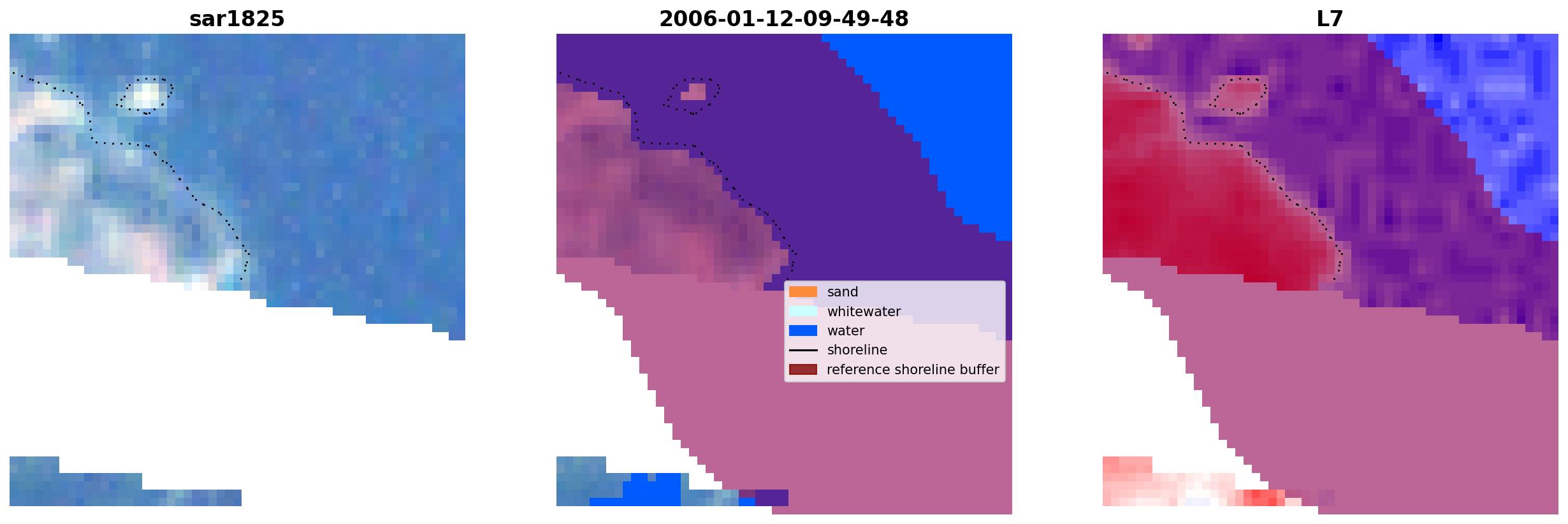 sar1825

2006-01-12-09-49-48

sand
whitewater
water
shoreline
reference shoreline buffer

L7